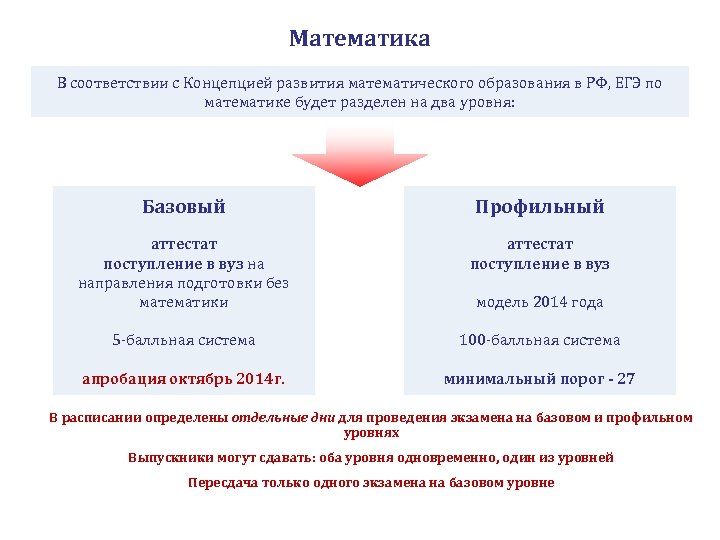 Математика

В соответствии с Концепцией развития математического образования в РФ, ЕГЭ по математике будет разделен на два уровня:

Базовый

аттестат
поступление в вуз на направления подготовки без математики

5-балльная система

апробация октябрь 2014г.

Профильный

аттестат
поступление в вуз

модель 2014 года

100-балльная система

минимальный порог - 27

В расписании определены отдельные дни для проведения экзамена на базовом и профильном уровнях

Выпускники могут сдавать: оба уровня одновременно, один из уровней

Пересдача только одного экзамена на базовом уровне